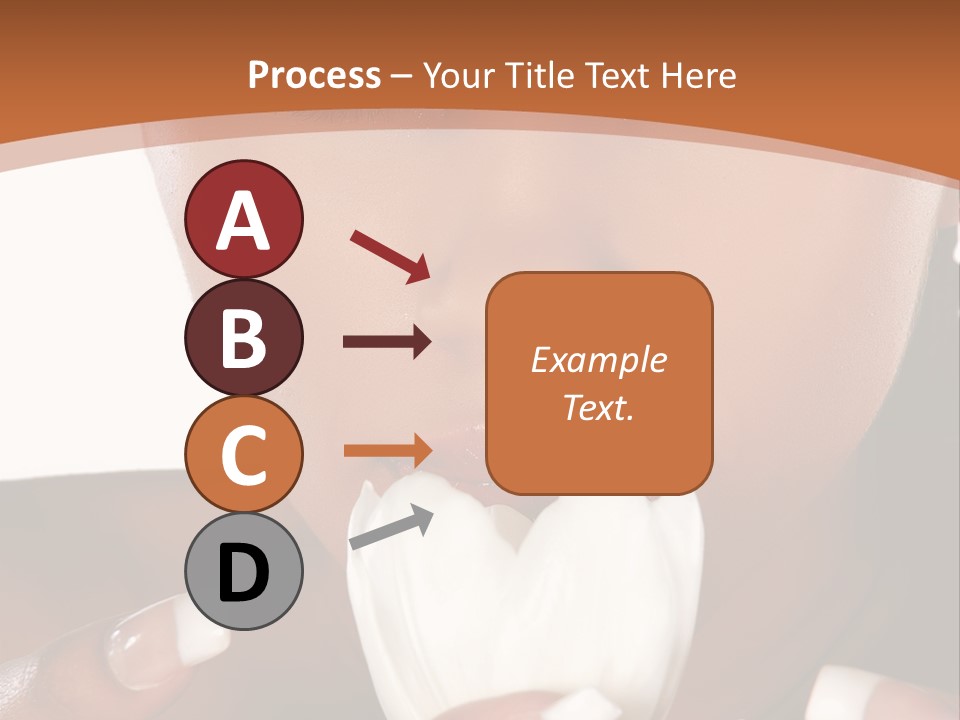 Process – Your Title Text Here

A

B

C

D

Example Text.